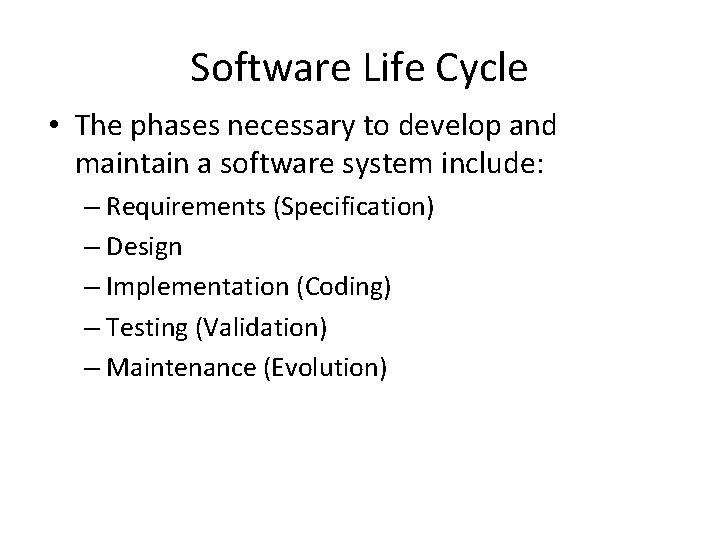 Software Life Cycle

• The phases necessary to develop and maintain a software system include:

– Requirements (Specification)

– Design

– Implementation (Coding)

– Testing (Validation)

– Maintenance (Evolution)